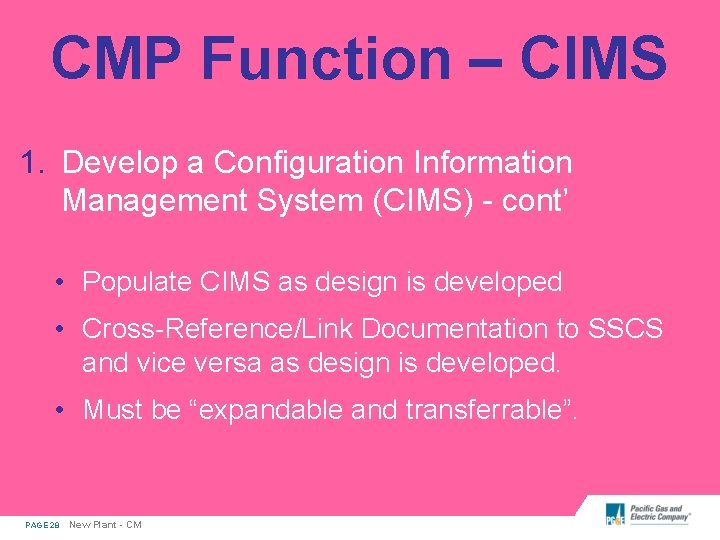 CMP Function – CIMS

1. Develop a Configuration Information Management System (CIMS) - cont'

• Populate CIMS as design is developed

• Cross-Reference/Link Documentation to SSCS and vice versa as design is developed.

• Must be "expandable and transferrable".

PAGE 28 New Plant - CM

PG&E Pacific Gas and Electric Company